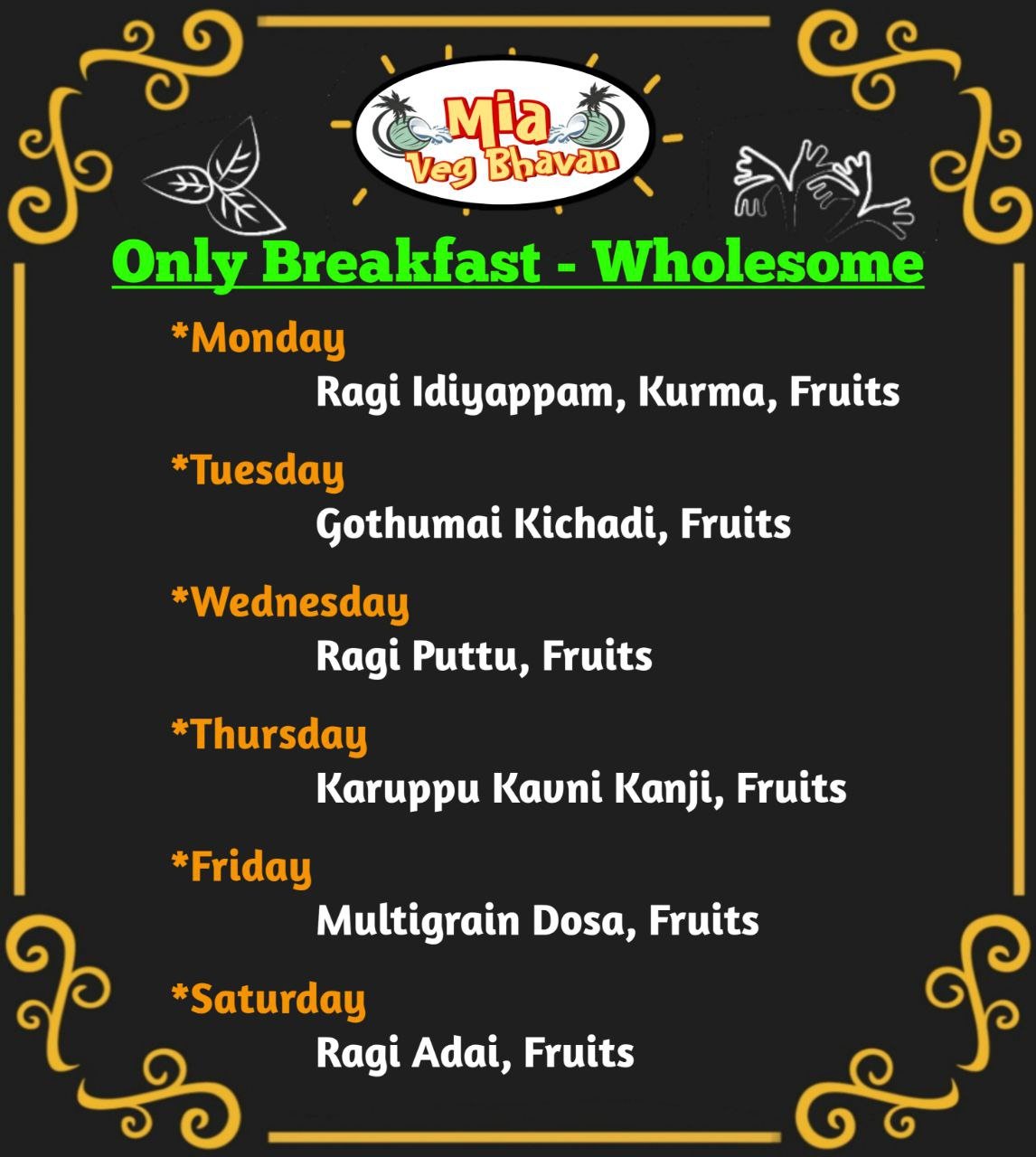 Mia
Veg Bhavan

Only Breakfast - Wholesome

*Monday
Ragi Idiyappam, Kurma, Fruits

*Tuesday
Gothumai Kichadi, Fruits

*Wednesday
Ragi Puttu, Fruits

*Thursday
Karuppu Kavni Kanji, Fruits

*Friday
Multigrain Dosa, Fruits

*Saturday
Ragi Adai, Fruits